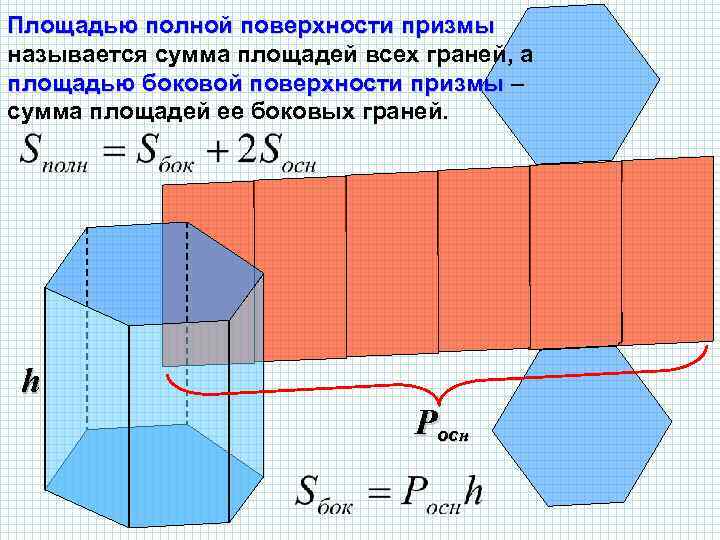 Площадью полной поверхности призмы называется сумма площадей всех граней, а площадью боковой поверхности призмы – сумма площадей ее боковых граней.

$S_{полн} = S_{бок} + 2S_{осн}$

$h$

$P_{осн}$

$S_{бок} = P_{осн}h$